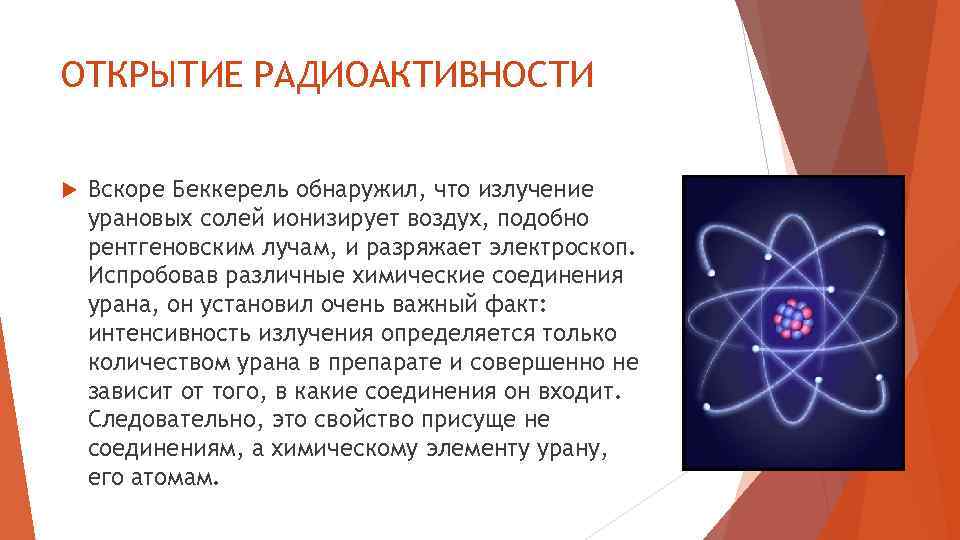 ОТКРЫТИЕ РАДИОАКТИВНОСТИ

Вскоре Беккерель обнаружил, что излучение урановых солей ионизирует воздух, подобно рентгеновским лучам, и разряжает электроскоп. Испробовав различные химические соединения урана, он установил очень важный факт: интенсивность излучения определяется только количеством урана в препарате и совершенно не зависит от того, в какие соединения он входит. Следовательно, это свойство присуще не соединениям, а химическому элементу урану, его атомам.